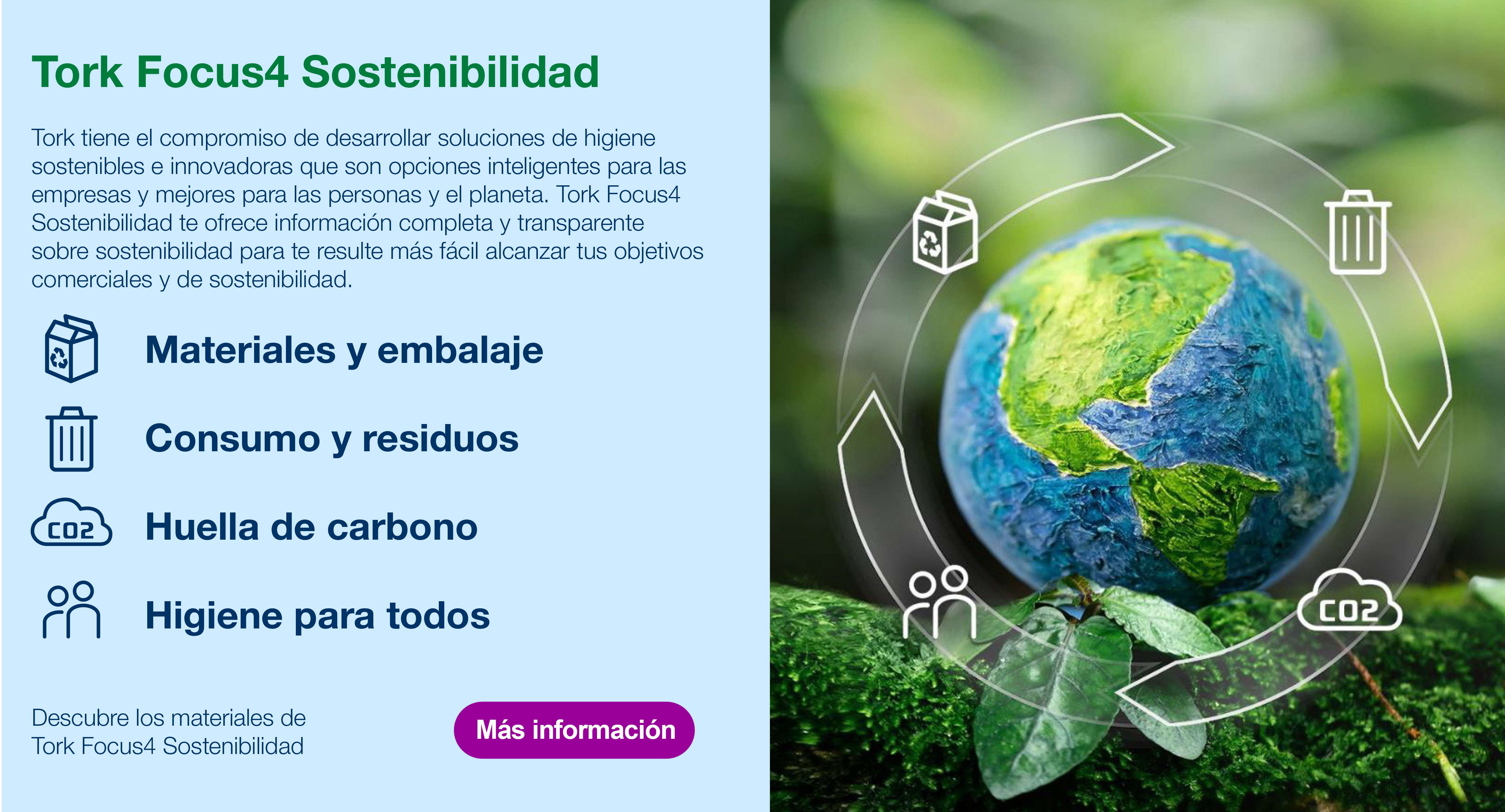 Tork Focus4 Sostenibilidad

Tork tiene el compromiso de desarrollar soluciones de higiene sostenibles e innovadoras que son opciones inteligentes para las empresas y mejores para las personas y el planeta. Tork Focus4 Sostenibilidad te ofrece información completa y transparente sobre sostenibilidad para te resulte más fácil alcanzar tus objetivos comerciales y de sostenibilidad.

Materiales y embalaje

Consumo y residuos

CO2

Huella de carbono

Higiene para todos

Descubre los materiales de Tork Focus4 Sostenibilidad

Más información

CO2